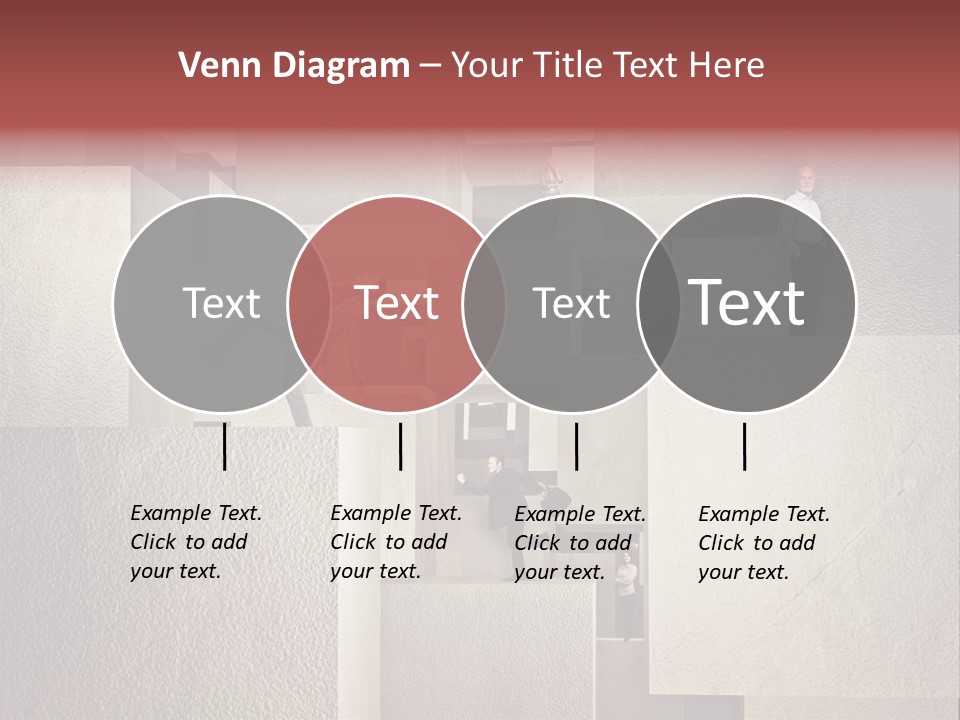 Venn Diagram – Your Title Text Here

Text

Text

Text

Text

Example Text. Click to add your text.

Example Text. Click to add your text.

Example Text. Click to add your text.

Example Text. Click to add your text.